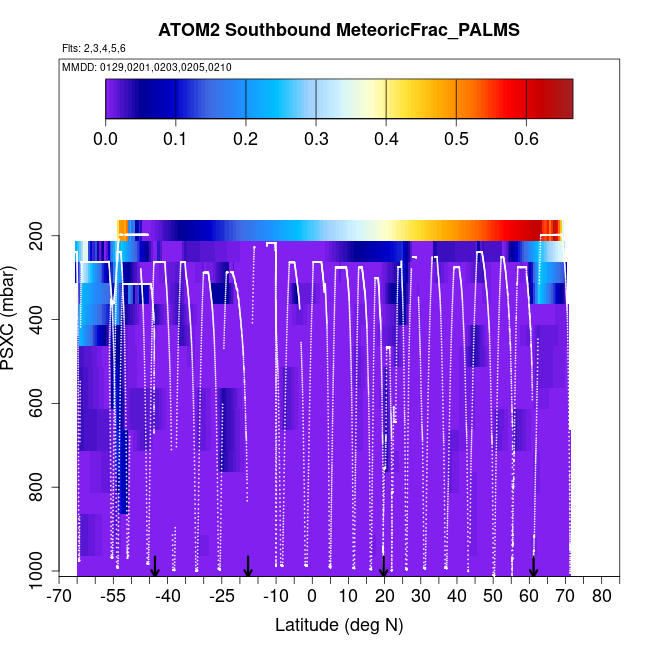 ATOM2 Southbound MeteoricFrac_PALMS

Flts: 2,3,4,5,6

MMDD: 0129,0201,0203,0205,0210

0.0 0.1 0.2 0.3 0.4 0.5 0.6

PSXC (mbar)

200
400
600
800
1000

-70 -55 -40 -25 -10 0 10 20 30 40 50 60 70 80

Latitude (deg N)